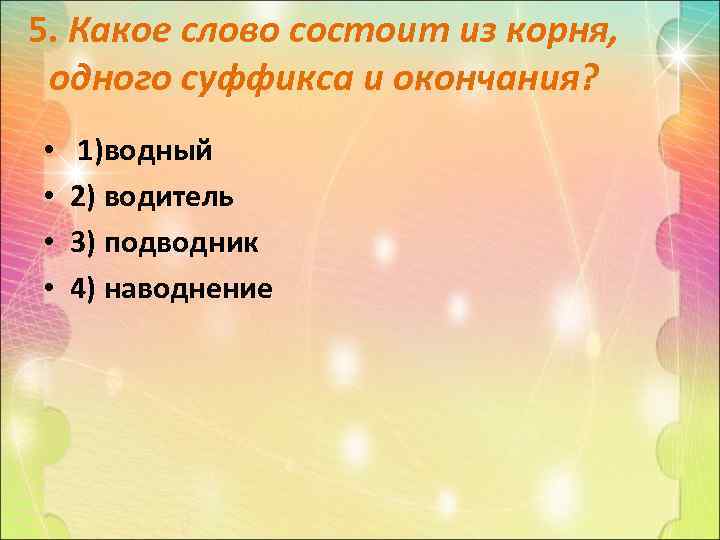 5. Какое слово состоит из корня, одного суффикса и окончания?

• 1)водный
• 2) водитель
• 3) подводник
• 4) наводнение